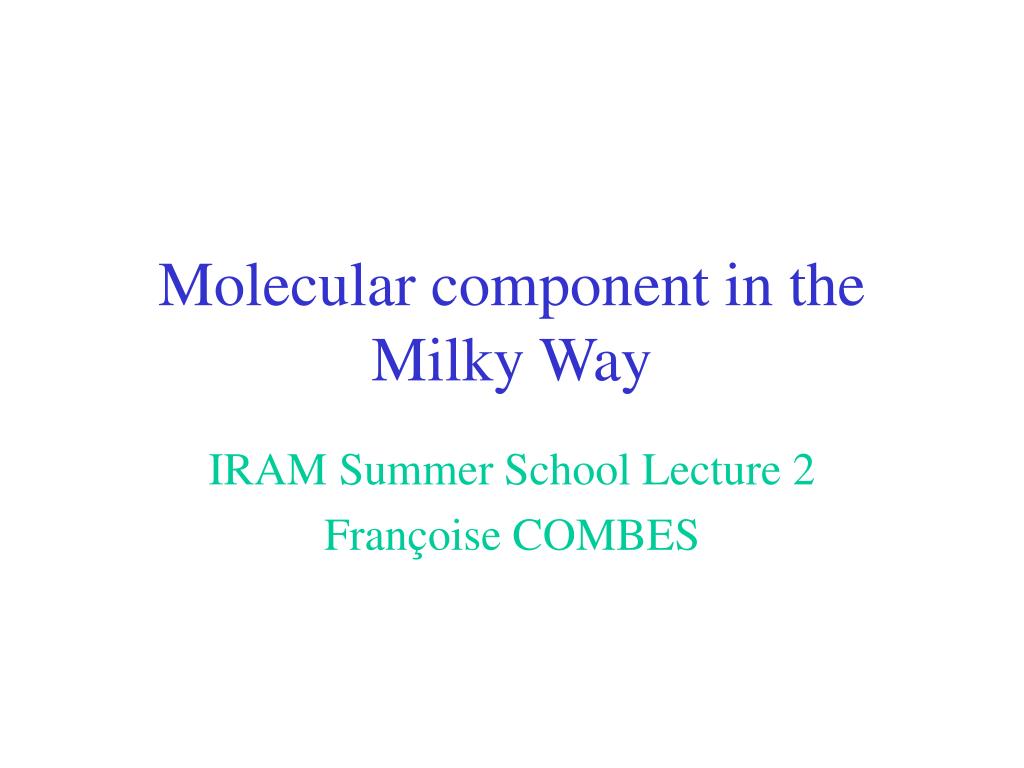 Molecular component in the Milky Way

IRAM Summer School Lecture 2

Françoise COMBES